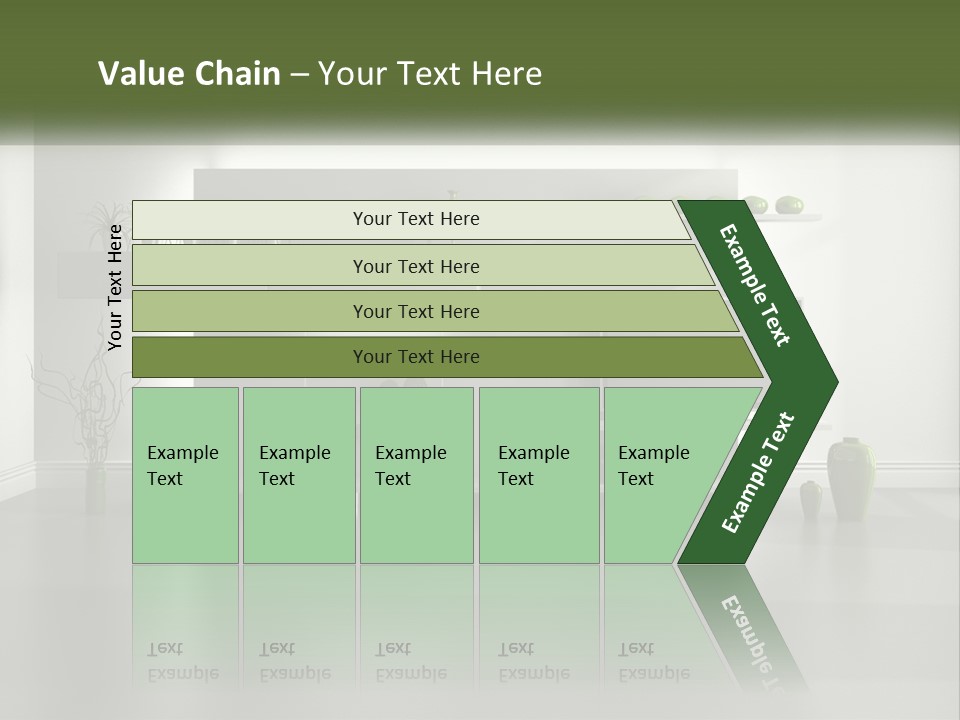 Value Chain – Your Text Here

Your Text Here

Your Text Here

Your Text Here

Your Text Here

Your Text Here

Example Text

Example Text

Example Text

Example Text

Example Text

Example Text

Example Text